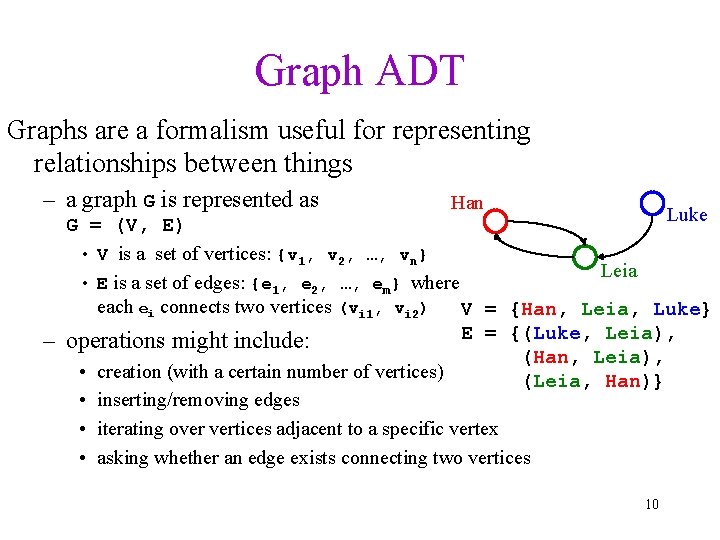 Graph ADT

Graphs are a formalism useful for representing relationships between things

– a graph G is represented as
G = (V, E)

• V is a set of vertices: $\{v_1, v_2, \ldots, v_n\}$

• E is a set of edges: $\{e_1, e_2, \ldots, e_m\}$ where each $e_i$ connects two vertices $(v_{i1}, v_{i2})$

– operations might include:

• creation (with a certain number of vertices)

• inserting/removing edges

• iterating over vertices adjacent to a specific vertex

• asking whether an edge exists connecting two vertices

Han

Luke

Leia

V = {Han, Leia, Luke}
E = {(Luke, Leia),
(Han, Leia),
(Leia, Han)}

10